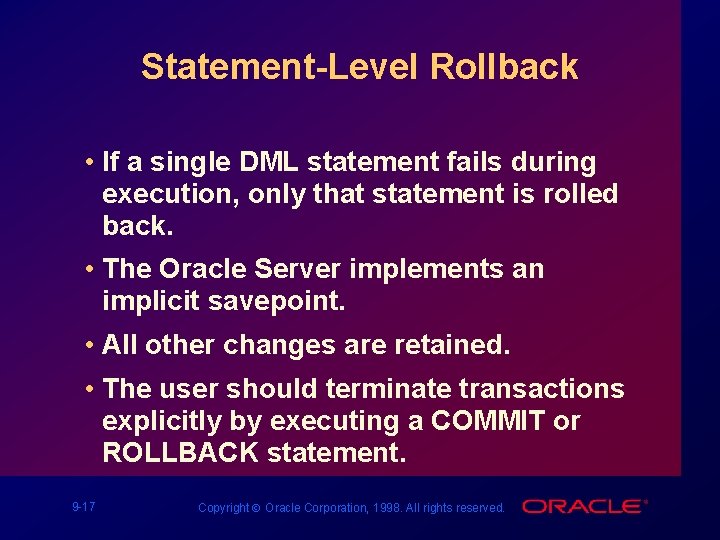 Statement-Level Rollback

• If a single DML statement fails during execution, only that statement is rolled back.

• The Oracle Server implements an implicit savepoint.

• All other changes are retained.

• The user should terminate transactions explicitly by executing a COMMIT or ROLLBACK statement.

9-17

Copyright © Oracle Corporation, 1998. All rights reserved.

ORACLE®